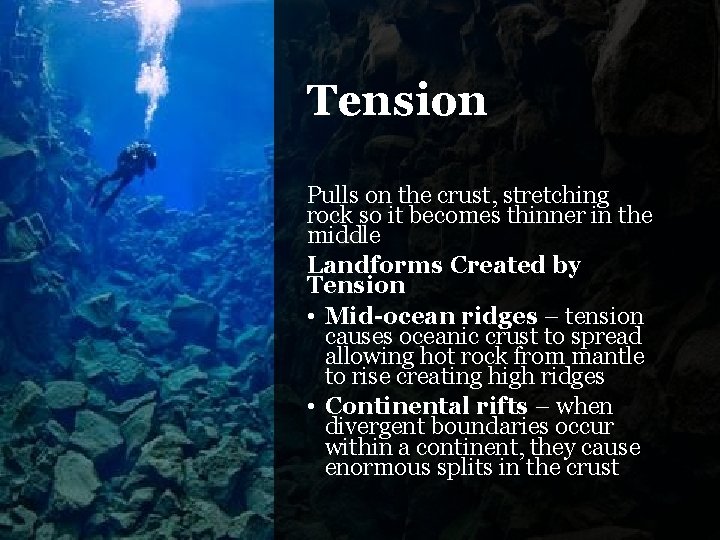 Tension

Pulls on the crust, stretching rock so it becomes thinner in the middle

Landforms Created by Tension

• Mid-ocean ridges – tension causes oceanic crust to spread allowing hot rock from mantle to rise creating high ridges
• Continental rifts – when divergent boundaries occur within a continent, they cause enormous splits in the crust